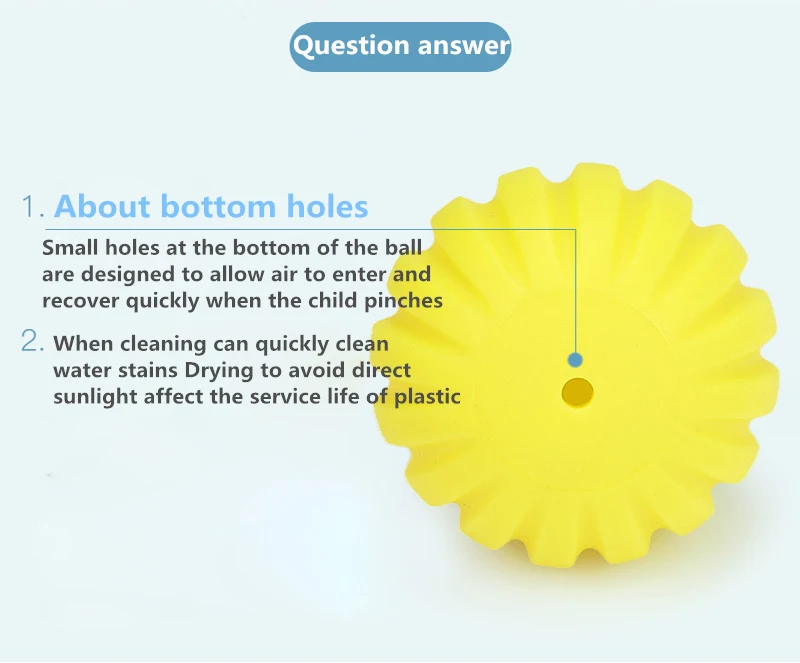 Question answer

1. About bottom holes

Small holes at the bottom of the ball are designed to allow air to enter and recover quickly when the child pinches

2. When cleaning can quickly clean water stains Drying to avoid direct sunlight affect the service life of plastic